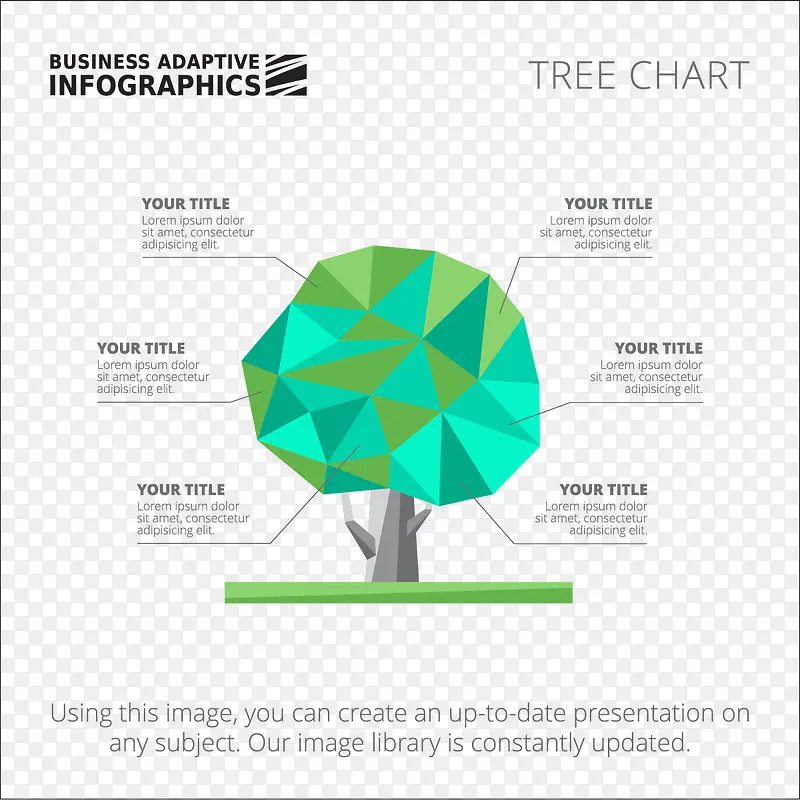 BUSINESS ADAPTIVE
INFOGRAPHICS

TREE CHART

YOUR TITLE
Lorem ipsum dolor sit amet, consectetur adipisicing elit.

YOUR TITLE
Lorem ipsum dolor sit amet, consectetur adipisicing elit.

YOUR TITLE
Lorem ipsum dolor sit amet, consectetur adipisicing elit.

YOUR TITLE
Lorem ipsum dolor sit amet, consectetur adipisicing elit.

YOUR TITLE
Lorem ipsum dolor sit amet, consectetur adipisicing elit.

YOUR TITLE
Lorem ipsum dolor sit amet, consectetur adipisicing elit.

Using this image, you can create an up-to-date presentation on any subject. Our image library is constantly updated.